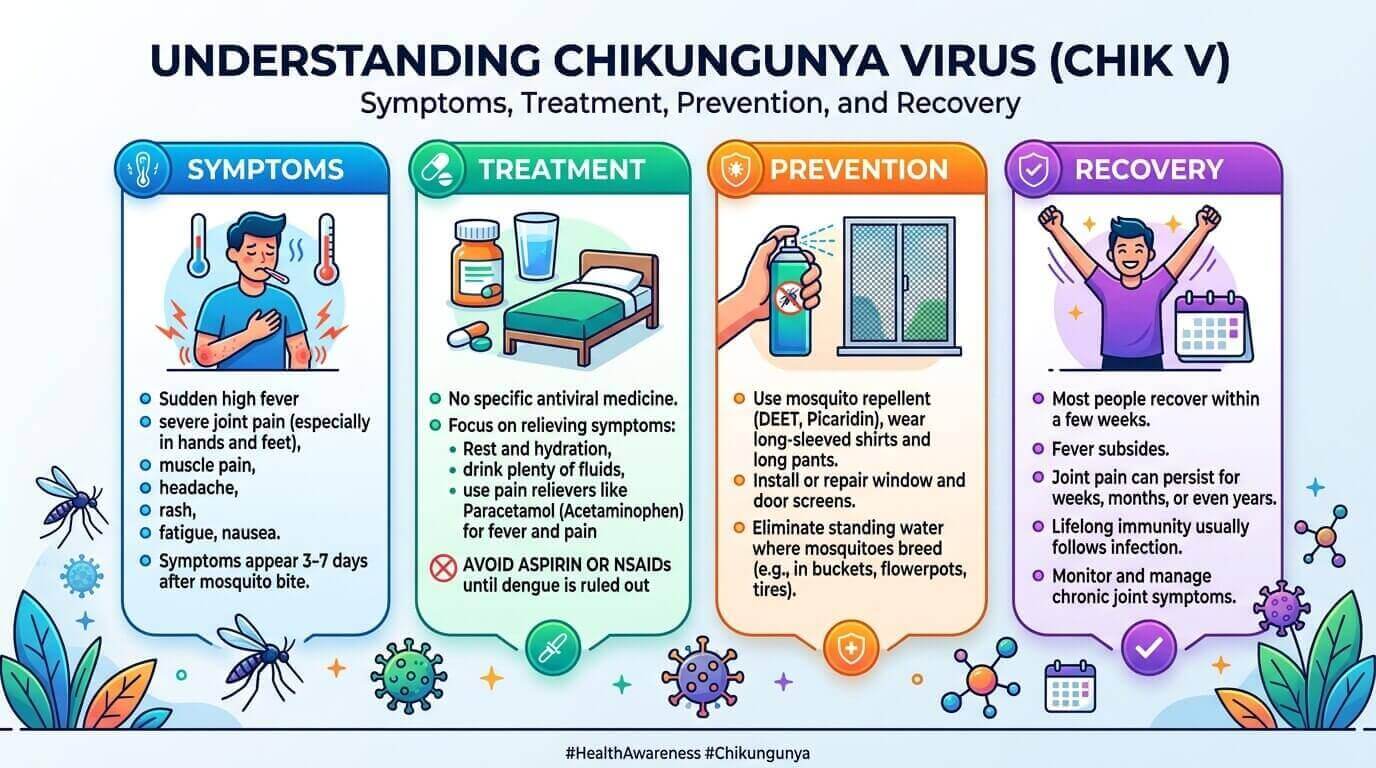 UNDERSTANDING CHIKUNGUNYA VIRUS (CHIK V)

Symptoms, Treatment, Prevention, and Recovery

SYMPTOMS

- Sudden high fever
- severe joint pain (especially in hands and feet),
- muscle pain,
- headache,
- rash,
- fatigue, nausea.
- Symptoms appear 3–7 days after mosquito bite.

TREATMENT

- No specific antiviral medicine.
- Focus on relieving symptoms:
  - Rest and hydration,
  - drink plenty of fluids,
  - use pain relievers like Paracetamol (Acetaminophen) for fever and pain

AVOID ASPIRIN OR NSAIDs until dengue is ruled out

PREVENTION

- Use mosquito repellent (DEET, Picaridin), wear long-sleeved shirts and long pants.
- Install or repair window and door screens.
- Eliminate standing water where mosquitoes breed (e.g., in buckets, flowerpots, tires).

RECOVERY

- Most people recover within a few weeks.
- Fever subsides.
- Joint pain can persist for weeks, months, or even years.
- Lifelong immunity usually follows infection.
- Monitor and manage chronic joint symptoms.

#HealthAwareness #Chikungunya